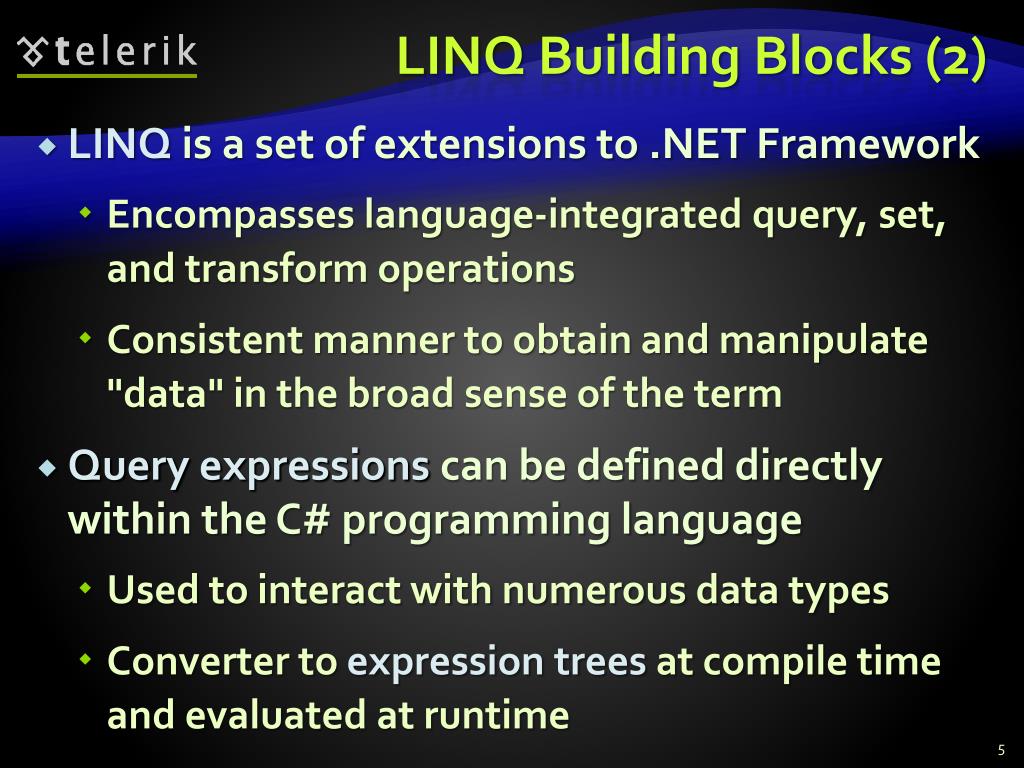 telerik

LINQ Building Blocks (2)

LINQ is a set of extensions to .NET Framework

Encompasses language-integrated query, set, and transform operations

Consistent manner to obtain and manipulate "data" in the broad sense of the term

Query expressions can be defined directly within the C# programming language

Used to interact with numerous data types

Converter to expression trees at compile time and evaluated at runtime

5